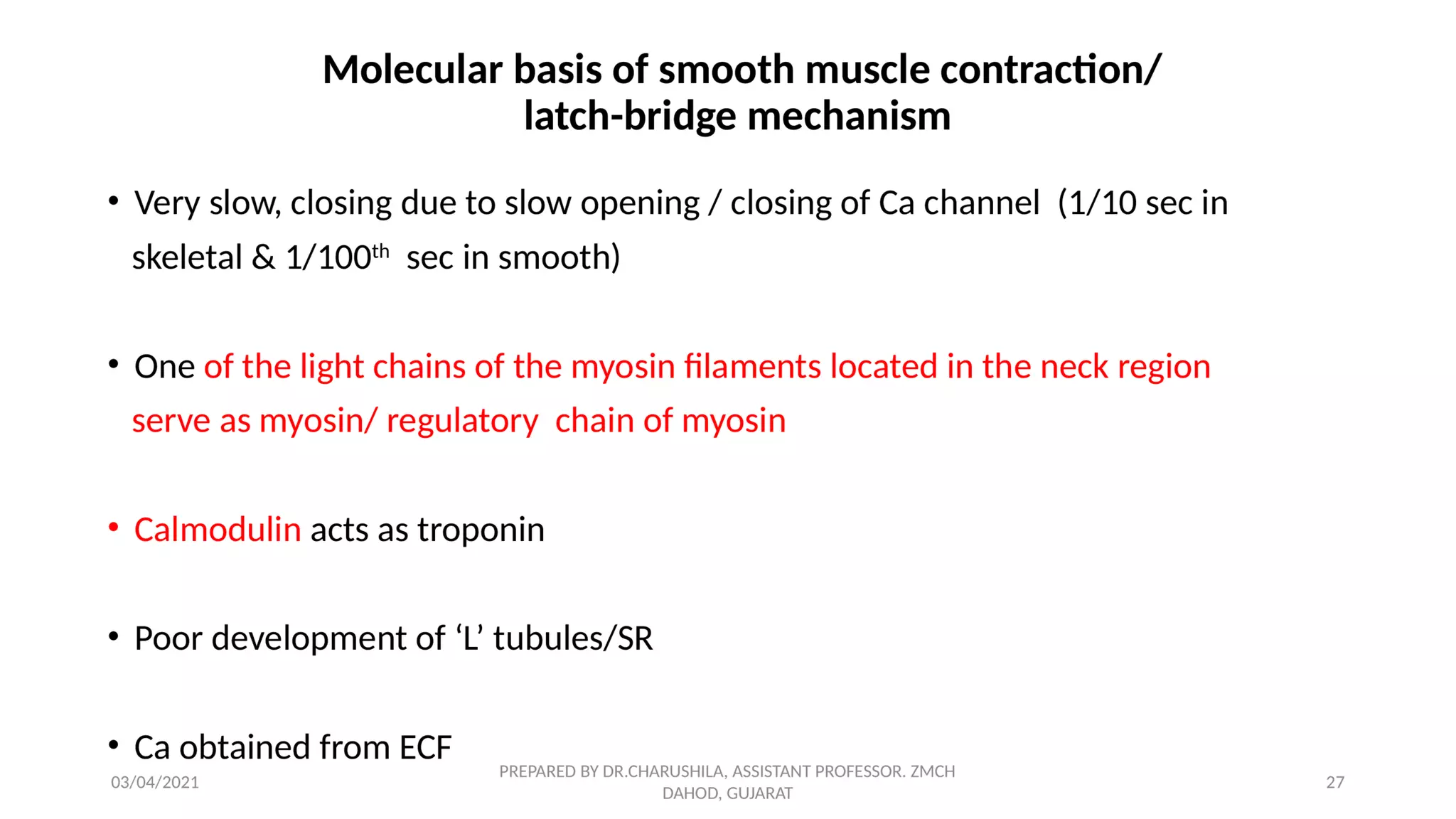 Molecular basis of smooth muscle contraction/ latch-bridge mechanism

• Very slow, closing due to slow opening / closing of Ca channel (1/10 sec in skeletal & 1/100$^{th}$ sec in smooth)

• One of the light chains of the myosin filaments located in the neck region serve as myosin/ regulatory chain of myosin

• Calmodulin acts as troponin

• Poor development of ‘L’ tubules/SR

• Ca obtained from ECF

03/04/2021

PREPARED BY DR.CHARUSHILA, ASSISTANT PROFESSOR. ZMCH DAHOD, GUJARAT

27